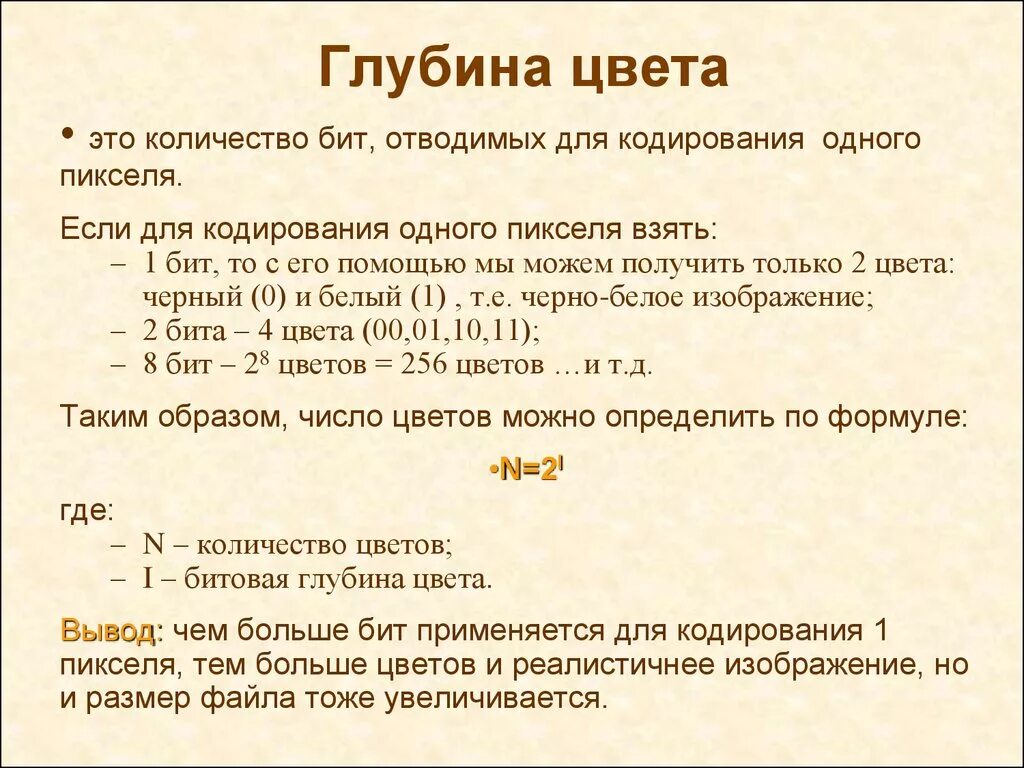 Глубина цвета

• это количество бит, отводимых для кодирования одного пикселя.

Если для кодирования одного пикселя взять:
– 1 бит, то с его помощью мы можем получить только 2 цвета: черный (0) и белый (1) , т.е. черно-белое изображение;
– 2 бита – 4 цвета (00,01,10,11);
– 8 бит – $2^8$ цветов = 256 цветов …и т.д.

Таким образом, число цветов можно определить по формуле:

•$N=2^I$

где:
– N – количество цветов;
– I – битовая глубина цвета.

Вывод: чем больше бит применяется для кодирования 1 пикселя, тем больше цветов и реалистичнее изображение, но и размер файла тоже увеличивается.